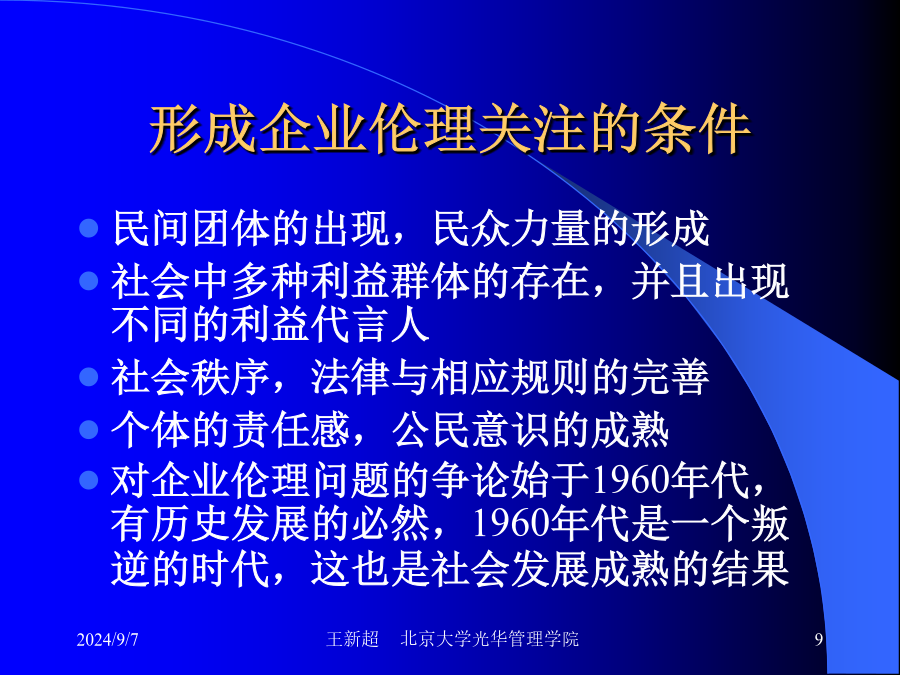 形成企业伦理关注的条件

- 民间团体的出现，民众力量的形成
- 社会中多种利益群体的存在，并且出现不同的利益代言人
- 社会秩序，法律与相应规则的完善
- 个体的责任感，公民意识的成熟
- 对企业伦理问题的争论始于1960年代，有历史发展的必然，1960年代是一个叛逆的时代，这也是社会发展成熟的结果

2024/9/7 王新超 北京大学光华管理学院 9